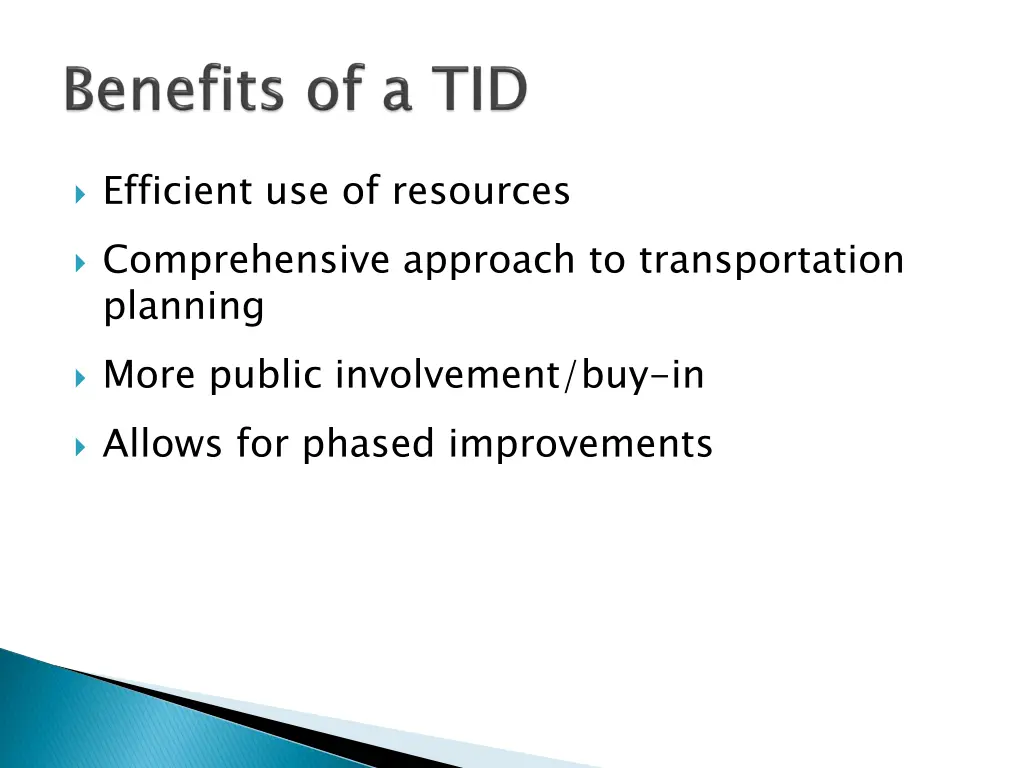 Benefits of a TID

Efficient use of resources

Comprehensive approach to transportation planning

More public involvement/buy-in

Allows for phased improvements